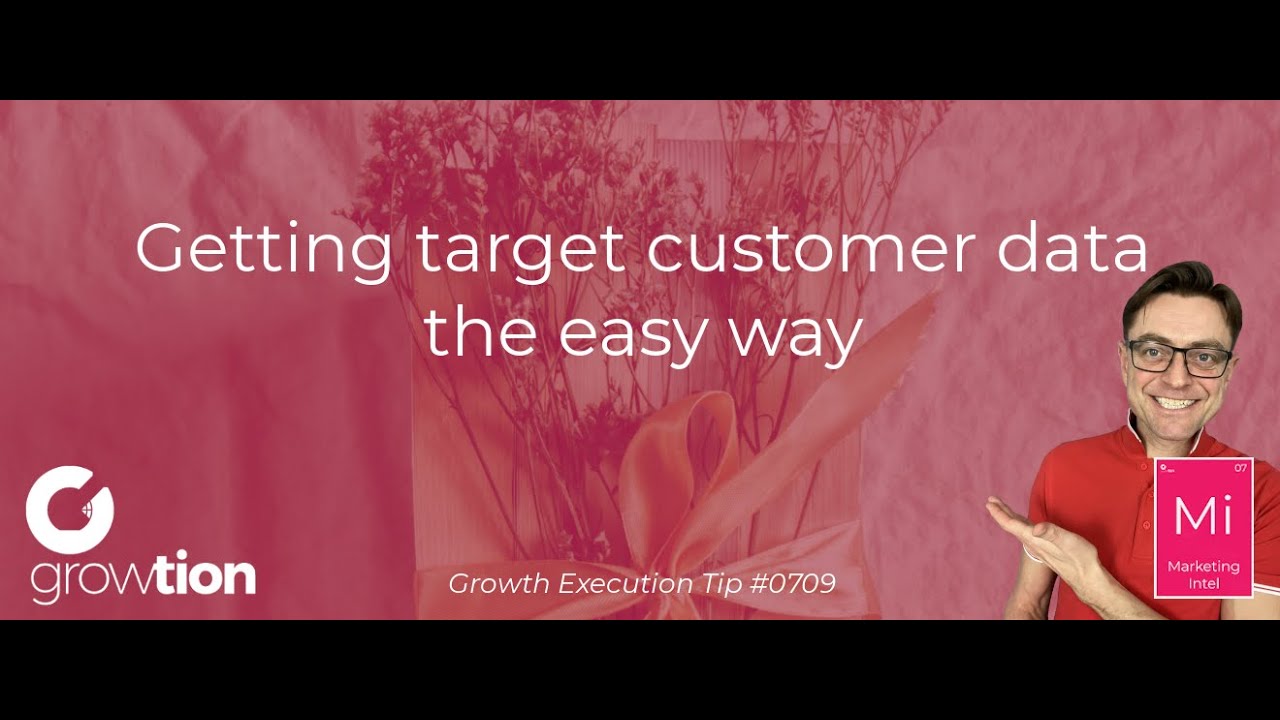 Getting target customer data the easy way

growtion

Growth Execution Tip #0709

07
Mi
Marketing Intel